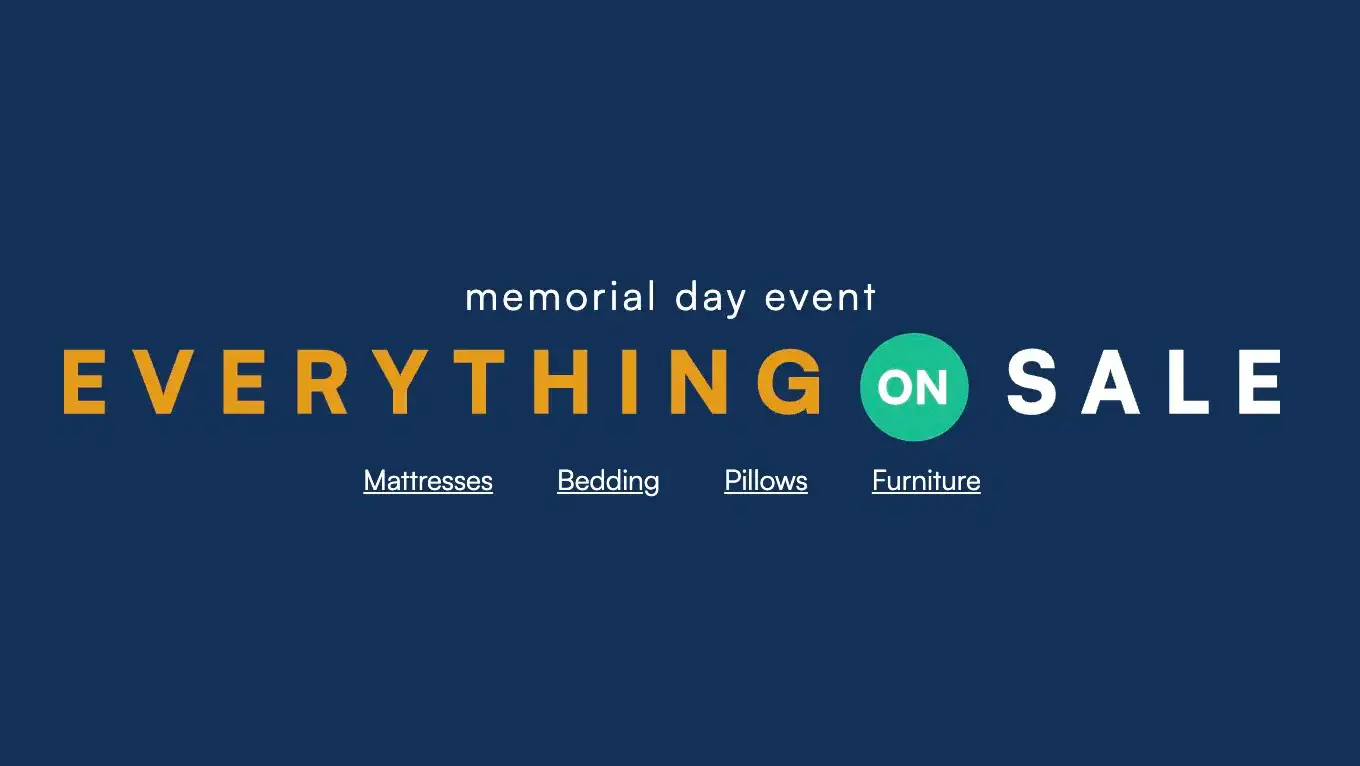 memorial day event

EVERYTHING ON SALE

Mattresses Bedding Pillows Furniture